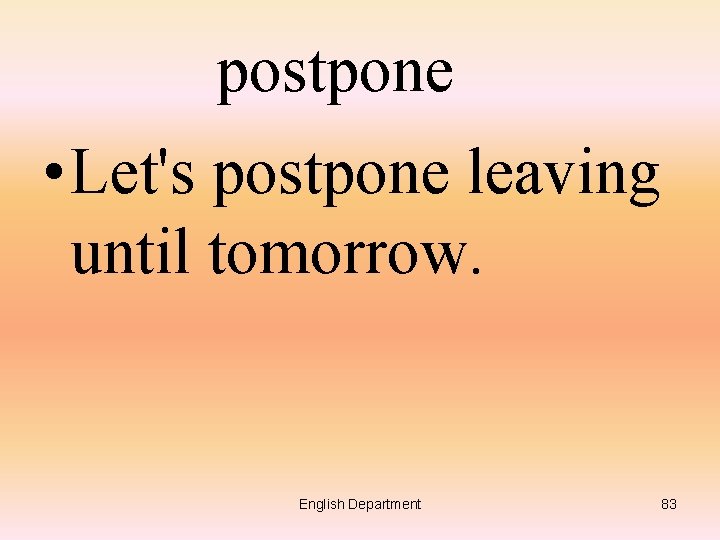 postpone

• Let's postpone leaving until tomorrow.

English Department

83